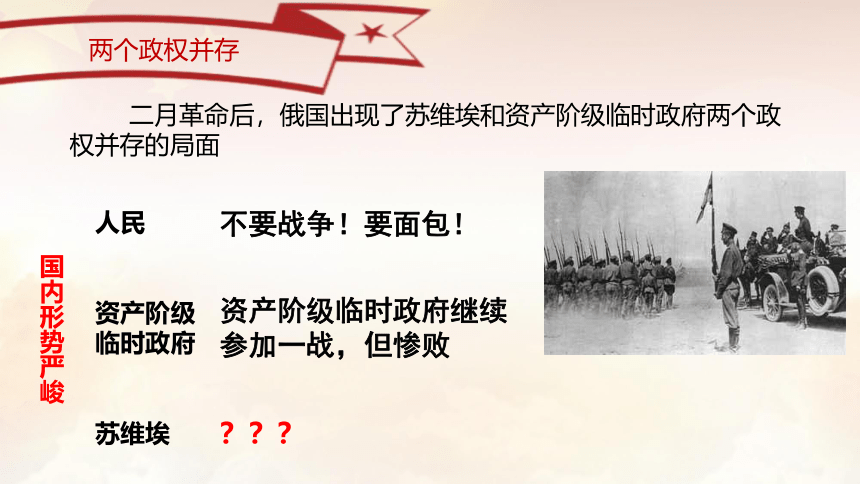 两个政权并存

二月革命后，俄国出现了苏维埃和资产阶级临时政府两个政权并存的局面

国内形势严峻

人民　不要战争！要面包！

资产阶级临时政府　资产阶级临时政府继续参加一战，但惨败

苏维埃　？？？